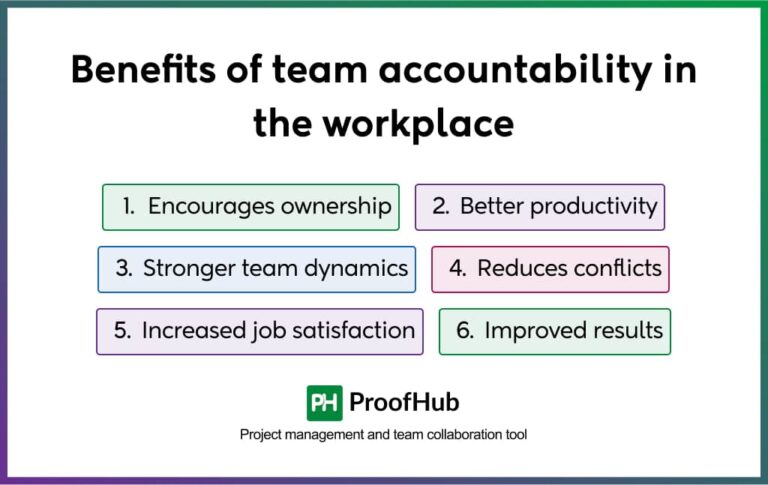 Benefits of team accountability in the workplace

1. Encourages ownership
2. Better productivity
3. Stronger team dynamics
4. Reduces conflicts
5. Increased job satisfaction
6. Improved results

PH ProofHub

Project management and team collaboration tool